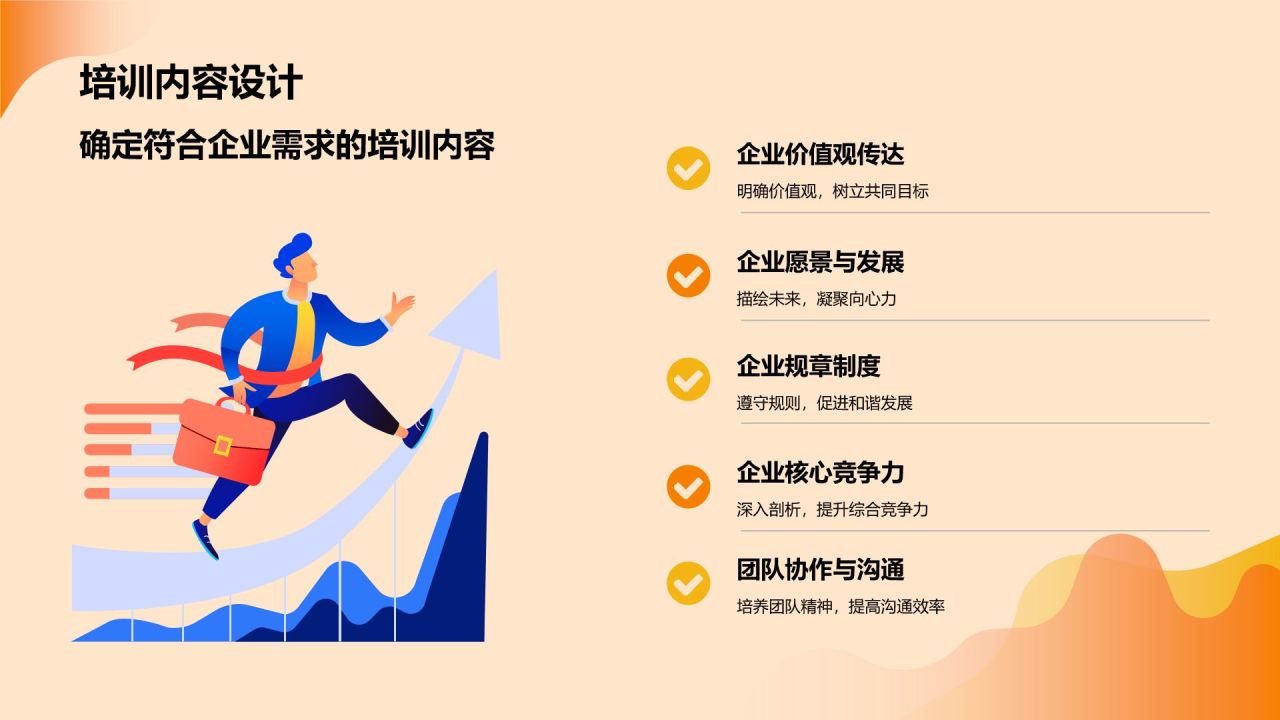 培训内容设计

确定符合企业需求的培训内容

企业价值观传达

明确价值观，树立共同目标

企业愿景与发展

描绘未来，凝聚向心力

企业规章制度

遵守规则，促进和谐发展

企业核心竞争力

深入剖析，提升综合竞争力

团队协作与沟通

培养团队精神，提高沟通效率